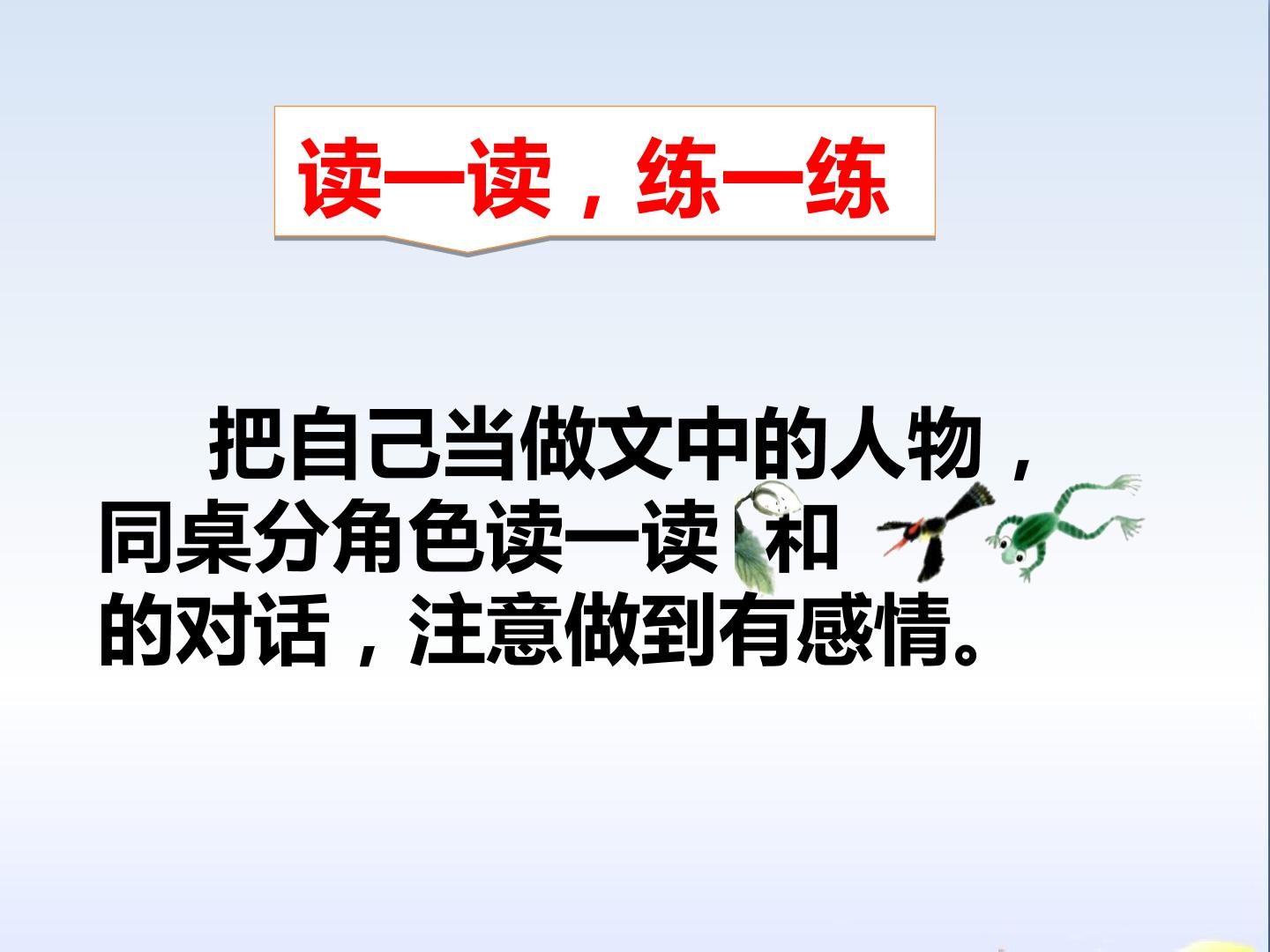 读一读，练一练

把自己当做文中的人物，同桌分角色读一读 和 的对话，注意做到有感情。